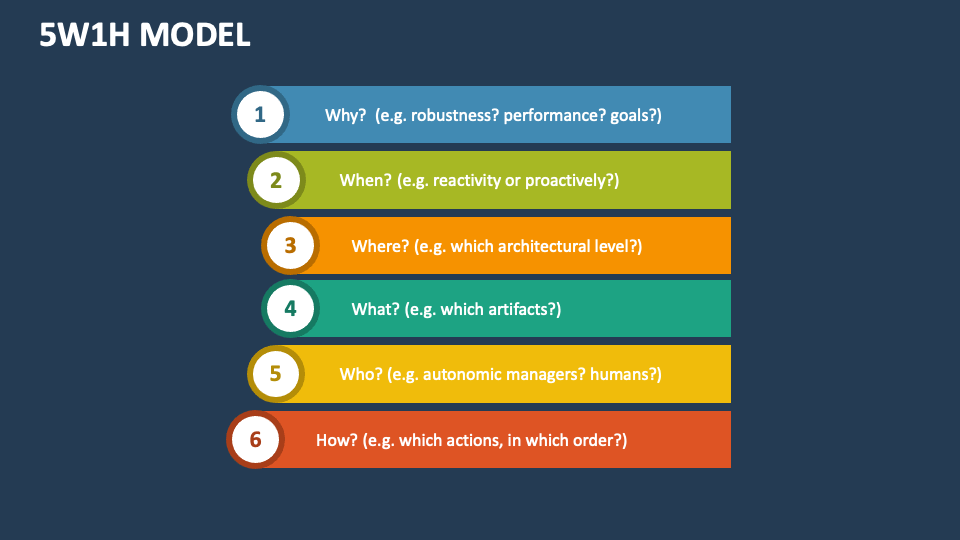 5W1H MODEL

1 Why? (e.g. robustness? performance? goals?)

2 When? (e.g. reactivity or proactively?)

3 Where? (e.g. which architectural level?)

4 What? (e.g. which artifacts?)

5 Who? (e.g. autonomic managers? humans?)

6 How? (e.g. which actions, in which order?)